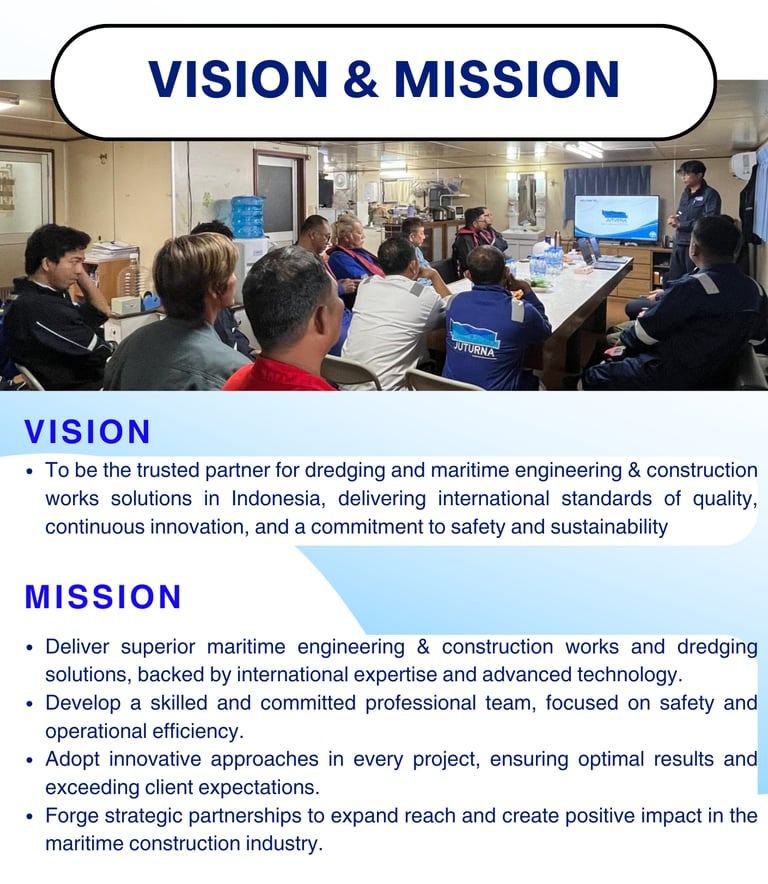 VISION & MISSION

JUTURNA

JUTURNA

VISION

• To be the trusted partner for dredging and maritime engineering & construction works solutions in Indonesia, delivering international standards of quality, continuous innovation, and a commitment to safety and sustainability

MISSION

• Deliver superior maritime engineering & construction works and dredging solutions, backed by international expertise and advanced technology.
• Develop a skilled and committed professional team, focused on safety and operational efficiency.
• Adopt innovative approaches in every project, ensuring optimal results and exceeding client expectations.
• Forge strategic partnerships to expand reach and create positive impact in the maritime construction industry.